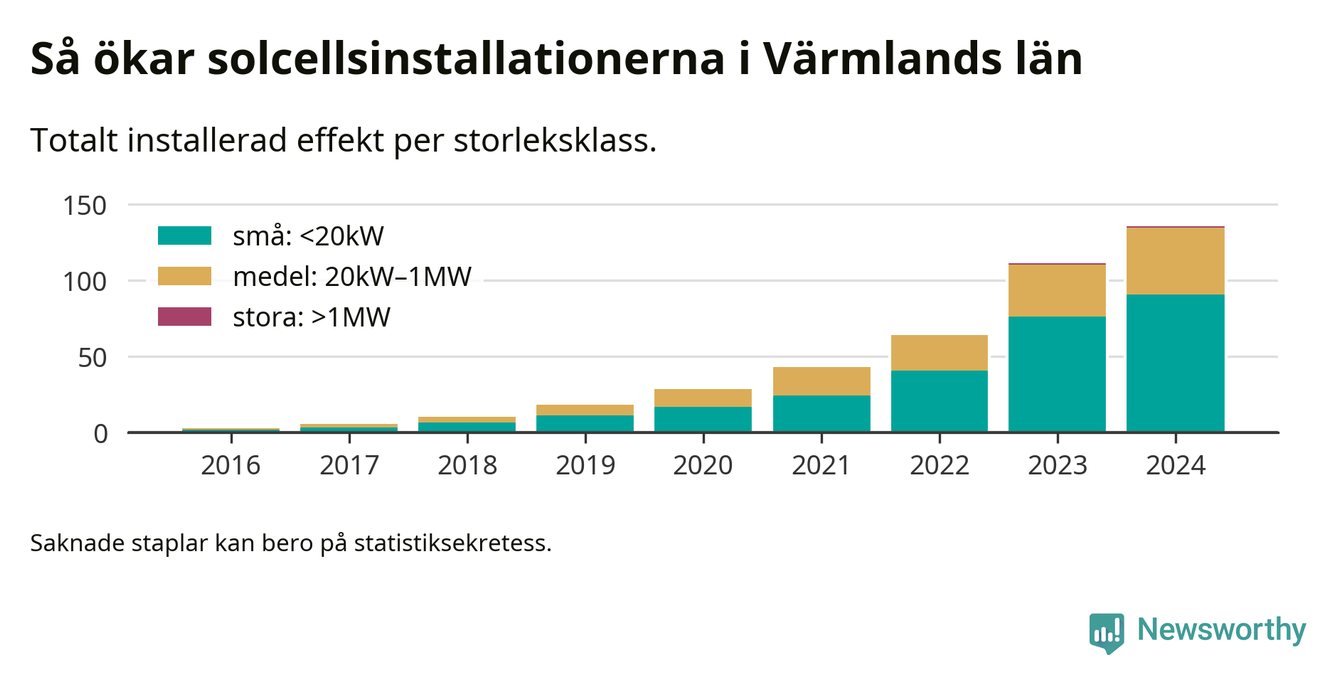 Så ökar solcellsinstallationerna i Värmlands län

Totalt installerad effekt per storleksklass.

150
100
50
0

små: <20kW
medel: 20kW–1MW
stora: >1MW

2016 2017 2018 2019 2020 2021 2022 2023 2024

Saknade staplar kan bero på statistiksekretess.

Newsworthy